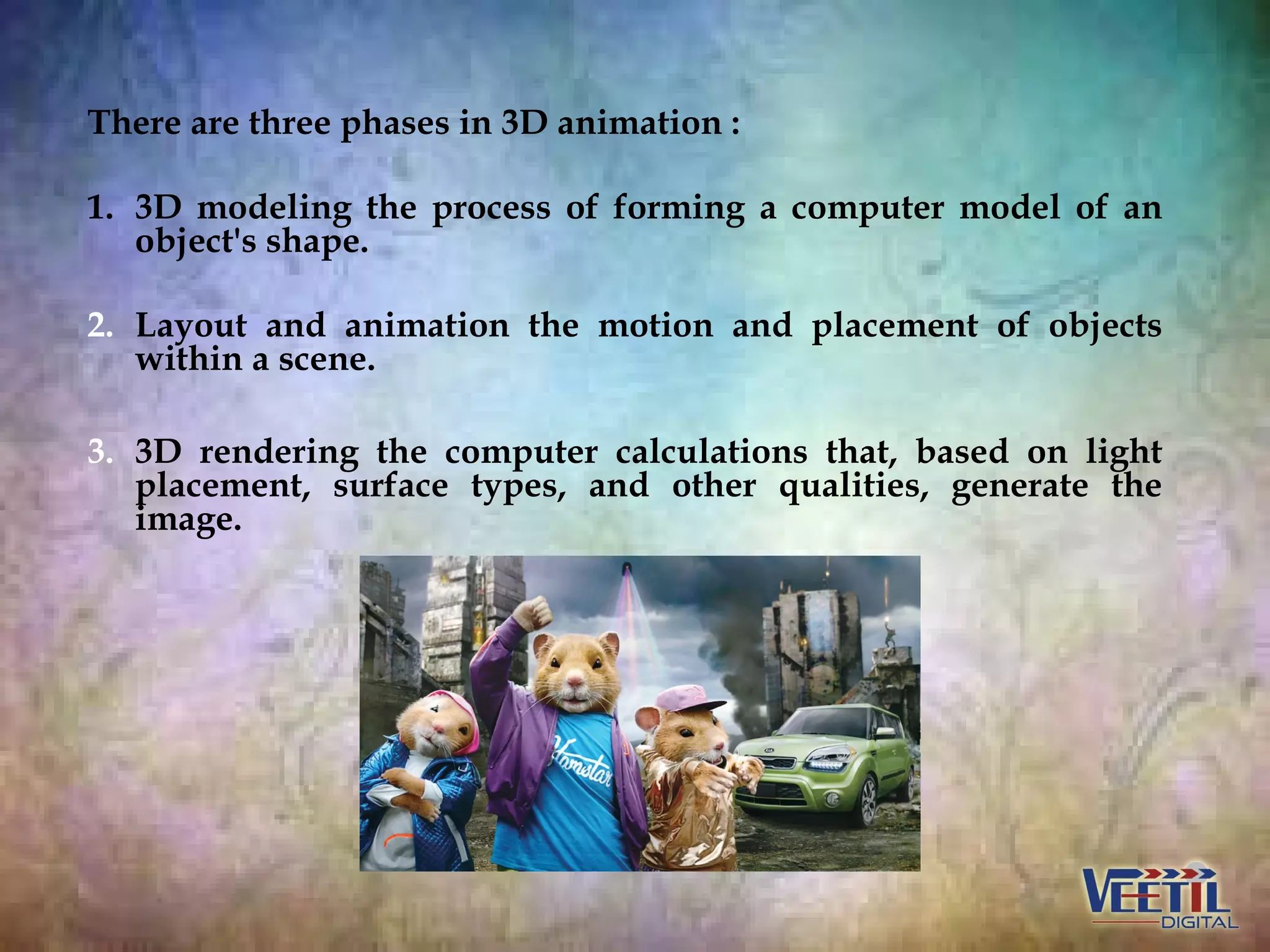 There are three phases in 3D animation :

1. 3D modeling the process of forming a computer model of an object's shape.

2. Layout and animation the motion and placement of objects within a scene.

3. 3D rendering the computer calculations that, based on light placement, surface types, and other qualities, generate the image.

Hamstar

VEETIL DIGITAL